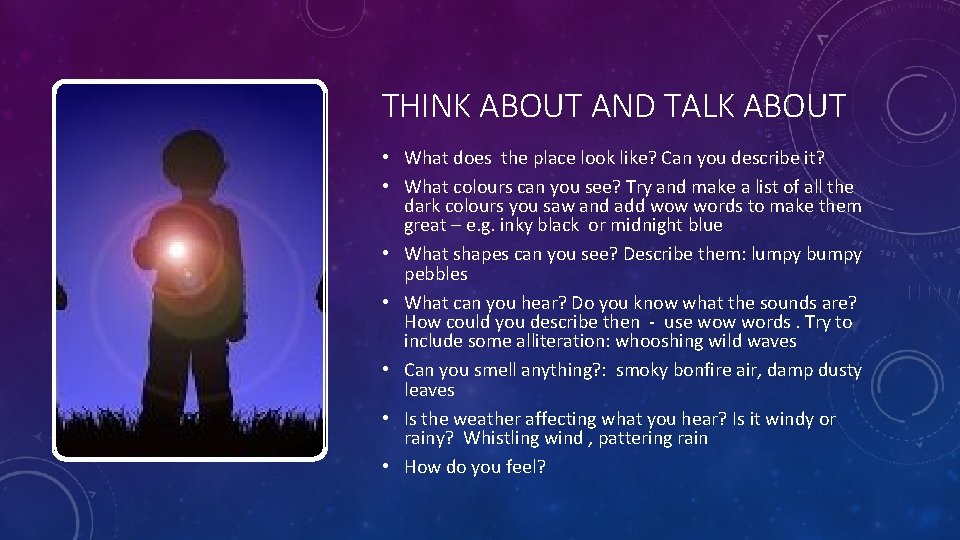 THINK ABOUT AND TALK ABOUT

• What does the place look like? Can you describe it?
• What colours can you see? Try and make a list of all the dark colours you saw and add wow words to make them great – e.g. inky black or midnight blue
• What shapes can you see? Describe them: lumpy bumpy pebbles
• What can you hear? Do you know what the sounds are? How could you describe then - use wow words . Try to include some alliteration: whooshing wild waves
• Can you smell anything?: smoky bonfire air, damp dusty leaves
• Is the weather affecting what you hear? Is it windy or rainy? Whistling wind , pattering rain
• How do you feel?